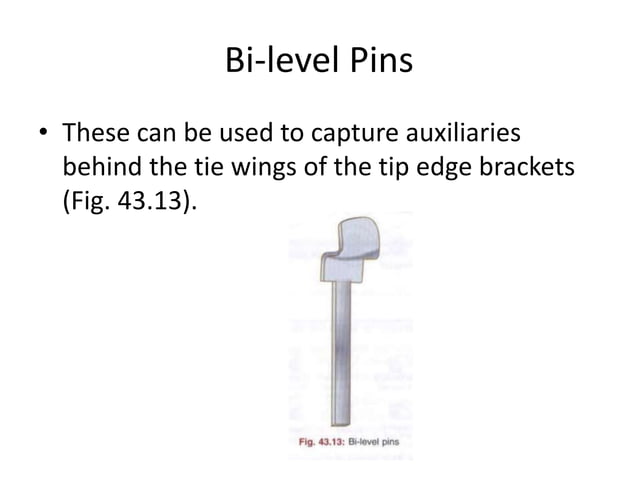 Bi-level Pins

• These can be used to capture auxiliaries behind the tie wings of the tip edge brackets (Fig. 43.13).

Fig. 43.13: Bi-level pins